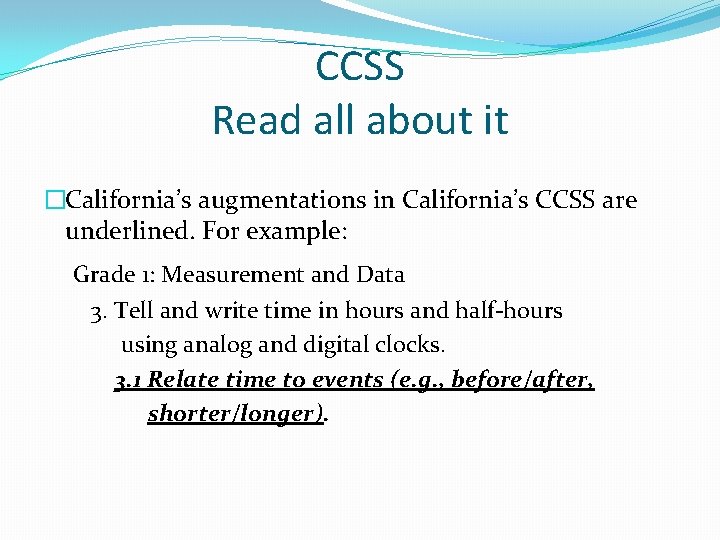 CCSS
Read all about it

California's augmentations in California's CCSS are underlined. For example:

Grade 1: Measurement and Data

3. Tell and write time in hours and half-hours using analog and digital clocks.

3.1 Relate time to events (e.g., before/after, shorter/longer).